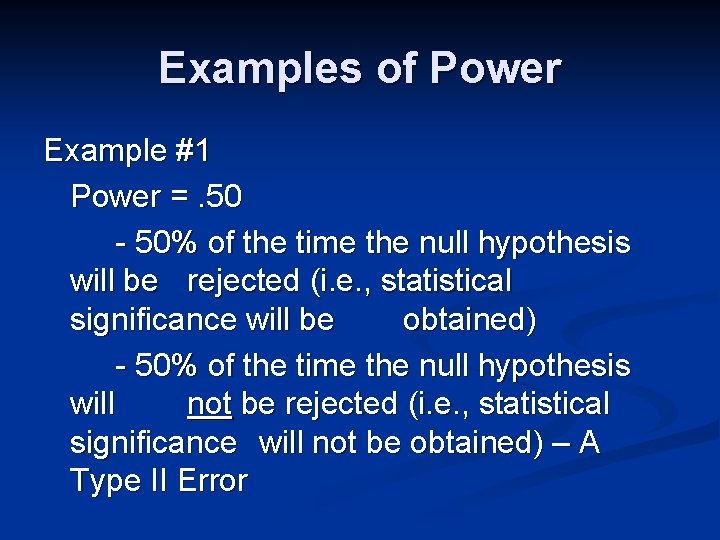 Examples of Power

Example #1

Power = .50

- 50% of the time the null hypothesis will be rejected (i.e., statistical significance will be obtained)

- 50% of the time the null hypothesis will not be rejected (i.e., statistical significance will not be obtained) – A Type II Error